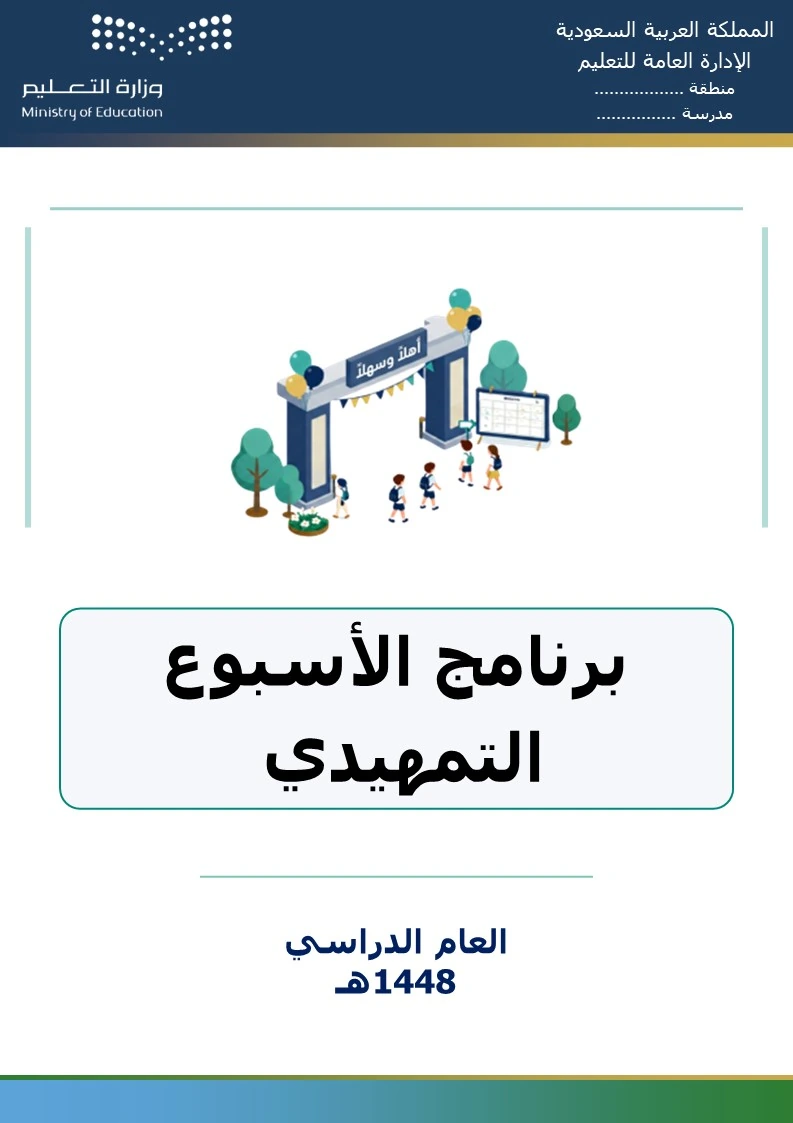 المملكة العربية السعودية
الإدارة العامة للتعليم
منطقة ..................
مدرسة ................

وزارة التعليم
Ministry of Education

أهلاً وسهلاً

برنامج الأسبوع التمهيدي

العام الدراسي
1448هـ